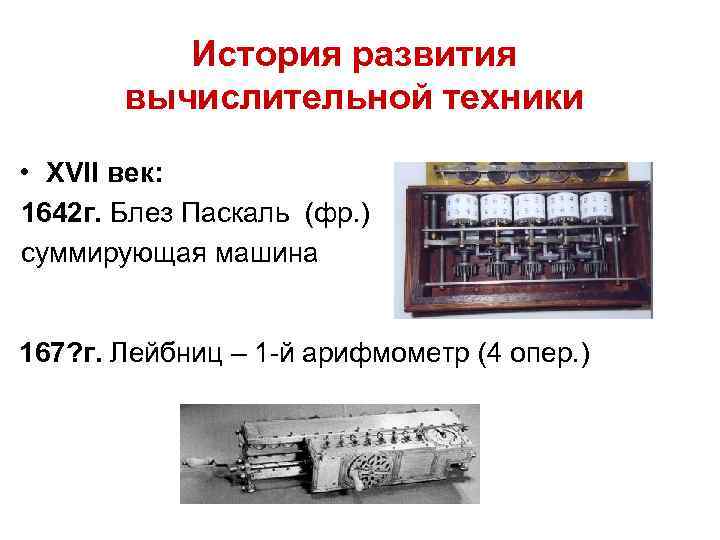 История развития вычислительной техники

• XVII век:
1642г. Блез Паскаль (фр.) суммирующая машина

167?г. Лейбниц – 1-й арифмометр (4 опер.)